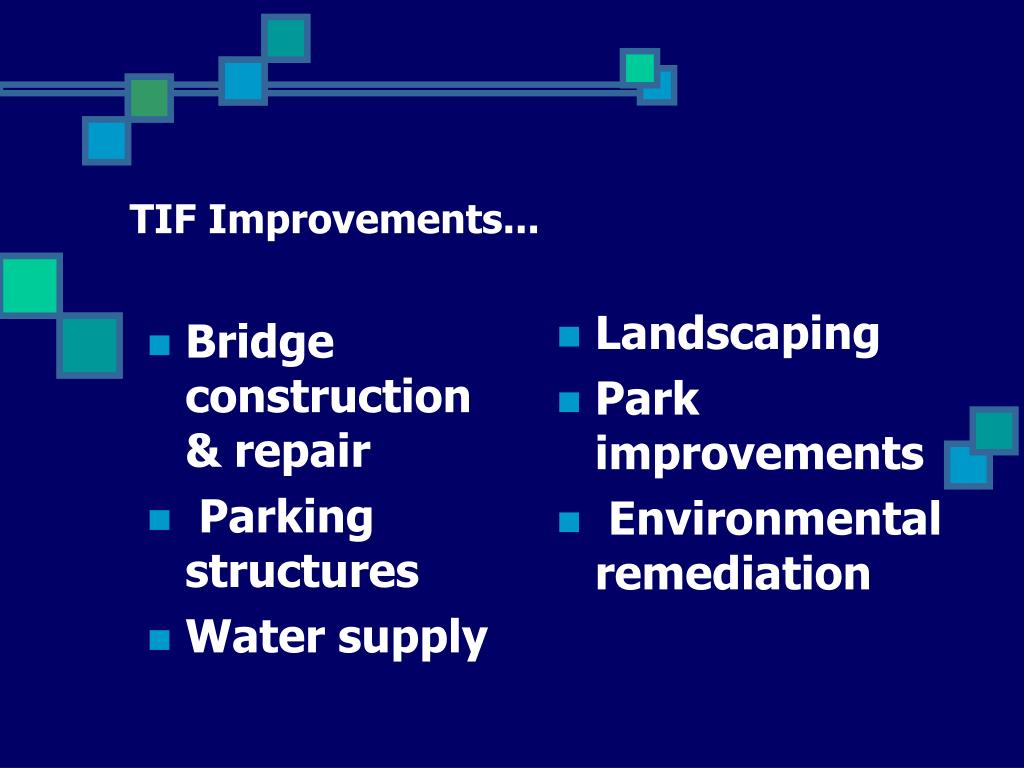 TIF Improvements...

- Bridge construction & repair
- Parking structures
- Water supply

- Landscaping
- Park improvements
- Environmental remediation